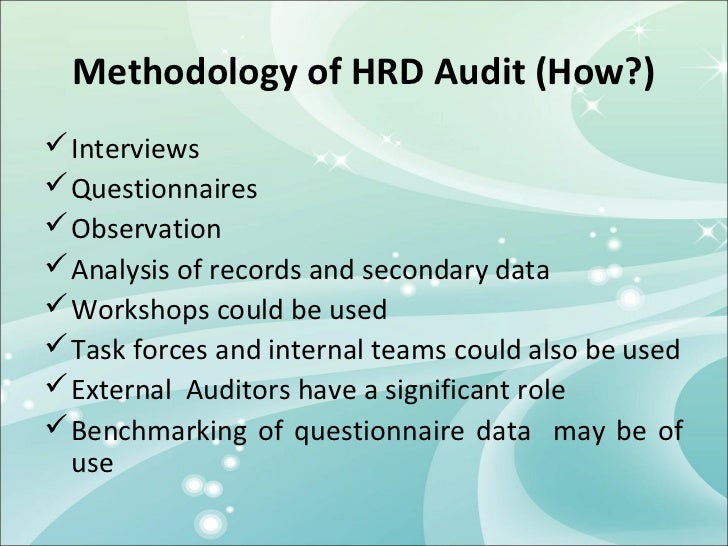 Methodology of HRD Audit (How?)

✓ Interviews
✓ Questionnaires
✓ Observation
✓ Analysis of records and secondary data
✓ Workshops could be used
✓ Task forces and internal teams could also be used
✓ External Auditors have a significant role
✓ Benchmarking of questionnaire data may be of use